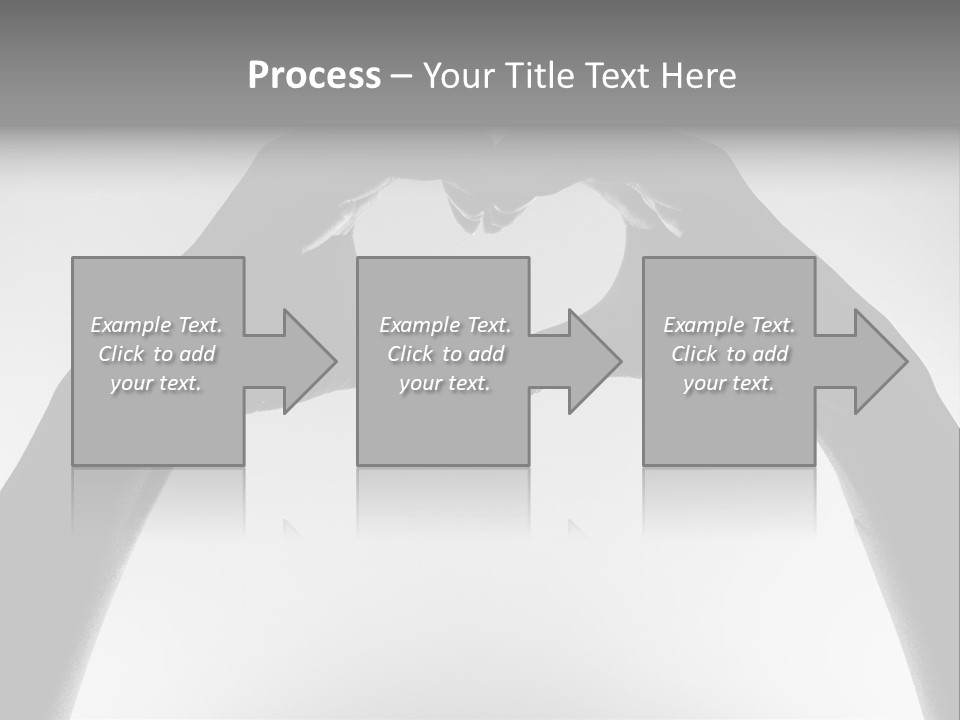 Process – Your Title Text Here

Example Text. Click to add your text.

Example Text. Click to add your text.

Example Text. Click to add your text.